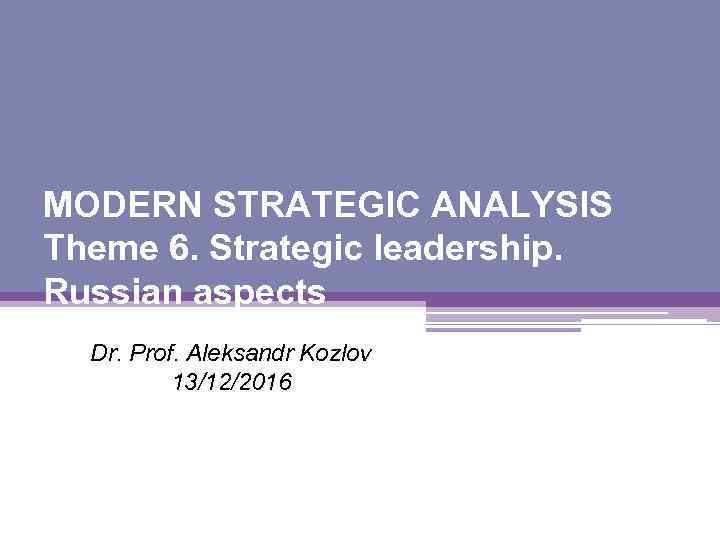 MODERN STRATEGIC ANALYSIS
Theme 6. Strategic leadership. Russian aspects

Dr. Prof. Aleksandr Kozlov
13/12/2016